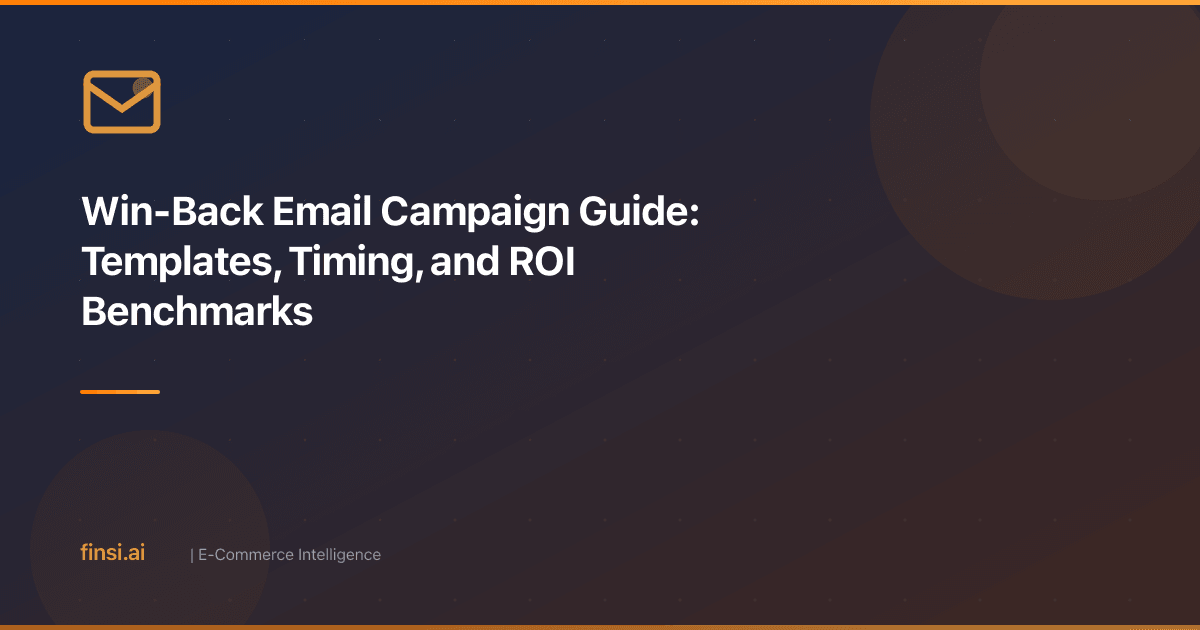 Win-Back Email Campaign Guide: Templates, Timing, and ROI Benchmarks

finsi.ai | E-Commerce Intelligence